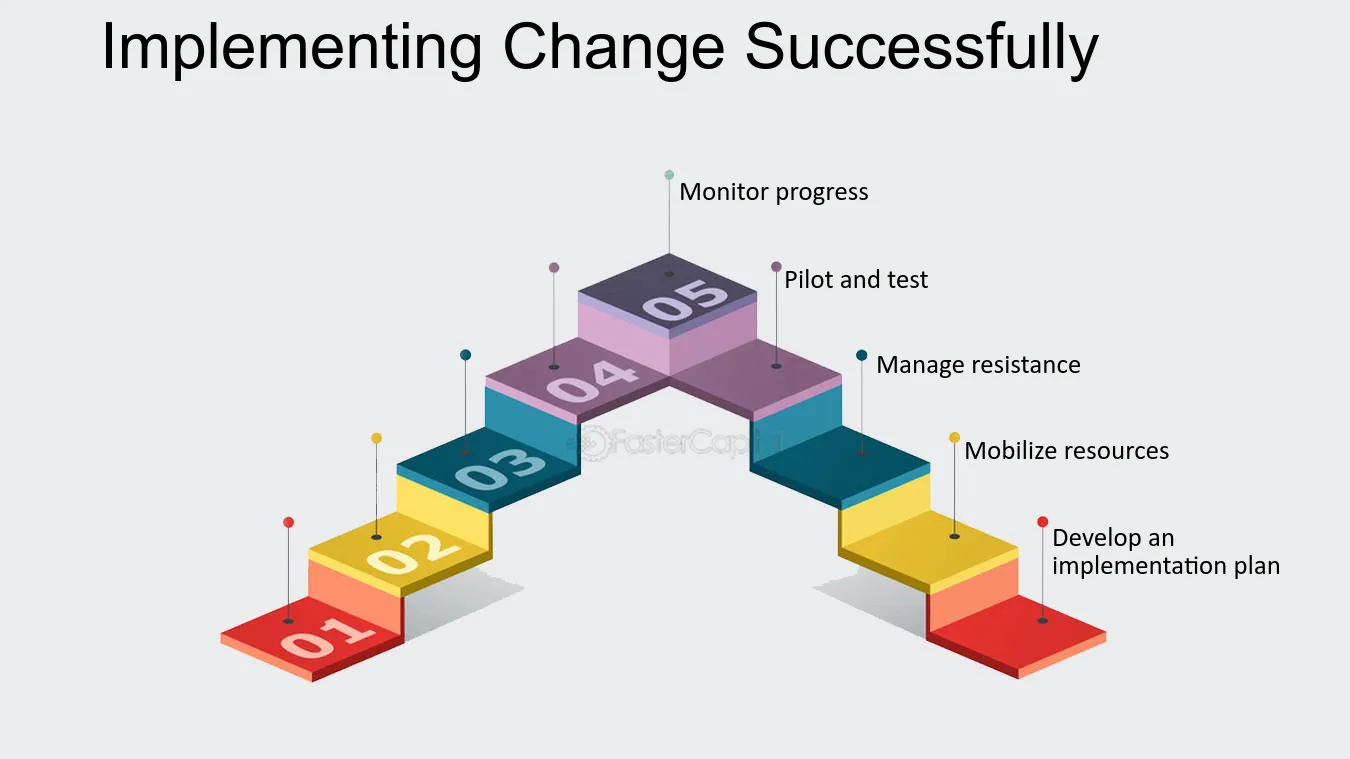 Implementing Change Successfully

Monitor progress

Pilot and test

Manage resistance

Mobilize resources

Develop an implementation plan

05

04

03

02

01

FasterCapital